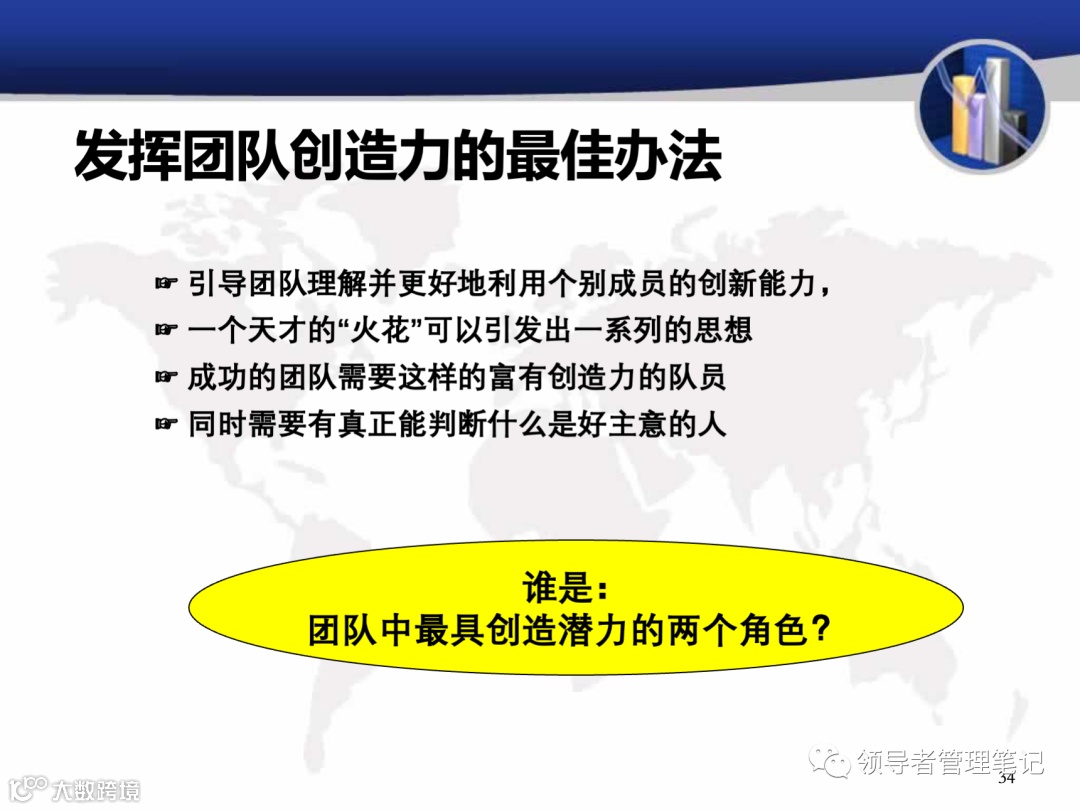 发挥团队创造力的最佳办法

☞ 引导团队理解并更好地利用个别成员的创新能力，

☞ 一个天才的“火花”可以引发出一系列的思想

☞ 成功的团队需要这样的富有创造力的队员

☞ 同时需要有真正能判断什么是好主意的人

谁是：
团队中最具创造潜力的两个角色？

领导者管理笔记

34

大数跨境